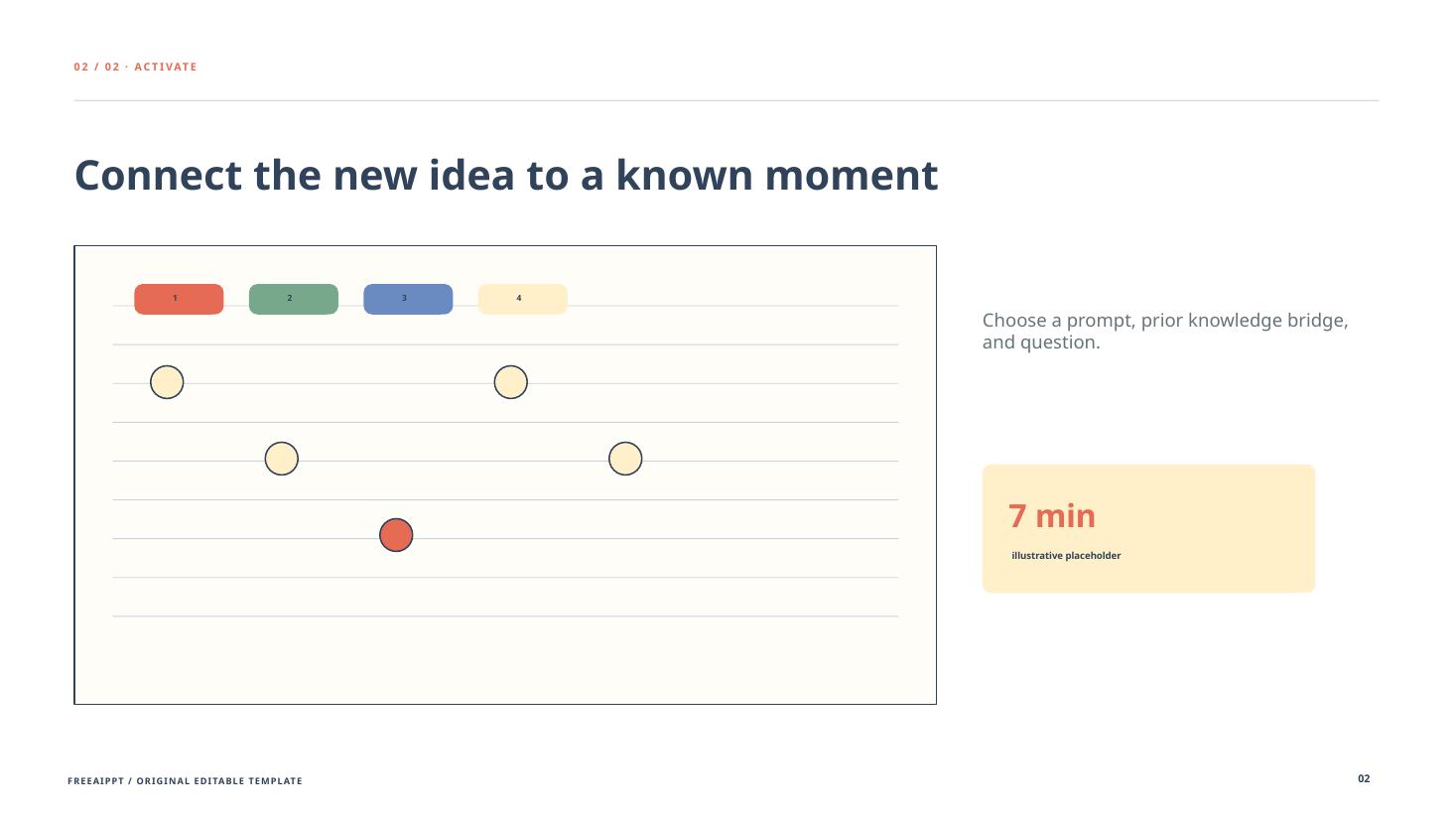 02 / 02 · ACTIVATE

Connect the new idea to a known moment

1

2

3

4

Choose a prompt, prior knowledge bridge, and question.

7 min

illustrative placeholder

FREEAIPPT / ORIGINAL EDITABLE TEMPLATE

02